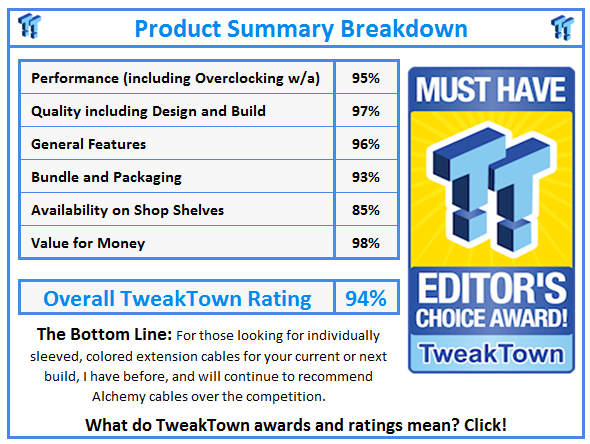 Product Summary Breakdown

| Performance (including Overclocking w/a) | 95% |
|---|---|
| Quality including Design and Build | 97% |
| General Features | 96% |
| Bundle and Packaging | 93% |
| Availability on Shop Shelves | 85% |
| Value for Money | 98% |

| Overall TweakTown Rating | 94% |
|---|---|

MUST HAVE

EDITOR'S CHOICE AWARD!

TweakTown

The Bottom Line: For those looking for individually sleeved, colored extension cables for your current or next build, I have before, and will continue to recommend Alchemy cables over the competition.

What do TweakTown awards and ratings mean? Click!